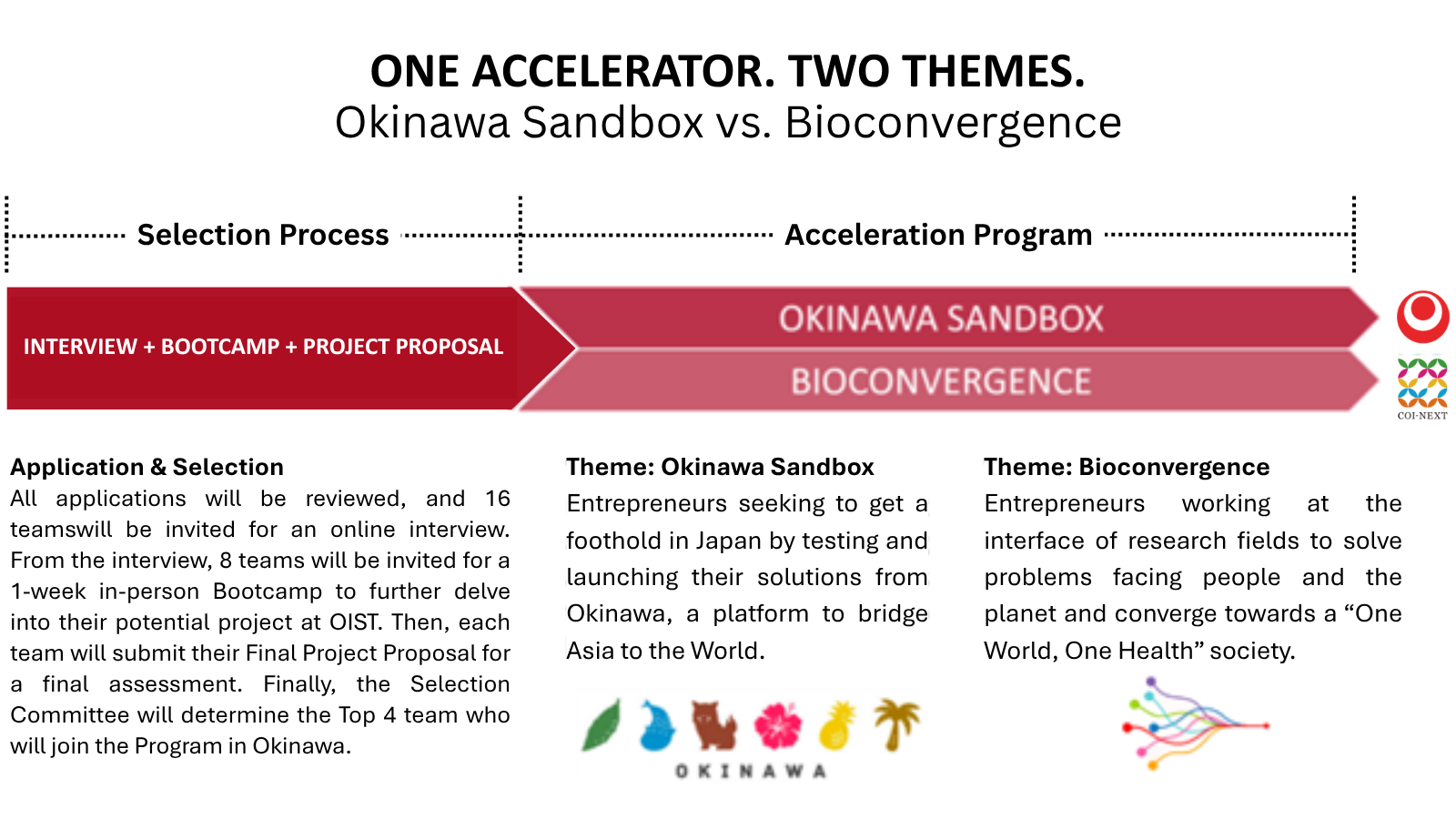 ONE ACCELERATOR. TWO THEMES.
Okinawa Sandbox vs. Bioconvergence

Selection Process

Acceleration Program

INTERVIEW + BOOTCAMP + PROJECT PROPOSAL

OKINAWA SANDBOX

BIOCONVERGENCE

COI-NEXT

Application & Selection
All applications will be reviewed, and 16 teamswill be invited for an online interview. From the interview, 8 teams will be invited for a 1-week in-person Bootcamp to further delve into their potential project at OIST. Then, each team will submit their Final Project Proposal for a final assessment. Finally, the Selection Committee will determine the Top 4 team who will join the Program in Okinawa.

Theme: Okinawa Sandbox
Entrepreneurs seeking to get a foothold in Japan by testing and launching their solutions from Okinawa, a platform to bridge Asia to the World.

OKINAWA

Theme: Bioconvergence
Entrepreneurs working at the interface of research fields to solve problems facing people and the planet and converge towards a “One World, One Health” society.